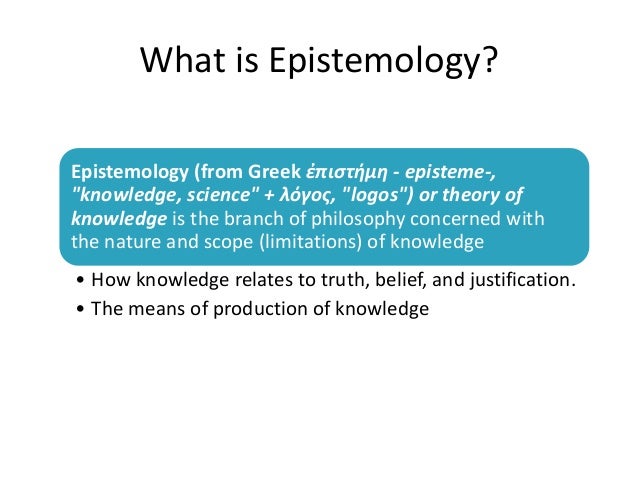 What is Epistemology?

Epistemology (from Greek ἐπιστήμη - episteme-, "knowledge, science" + λόγος, "logos") or theory of knowledge is the branch of philosophy concerned with the nature and scope (limitations) of knowledge

• How knowledge relates to truth, belief, and justification.
• The means of production of knowledge